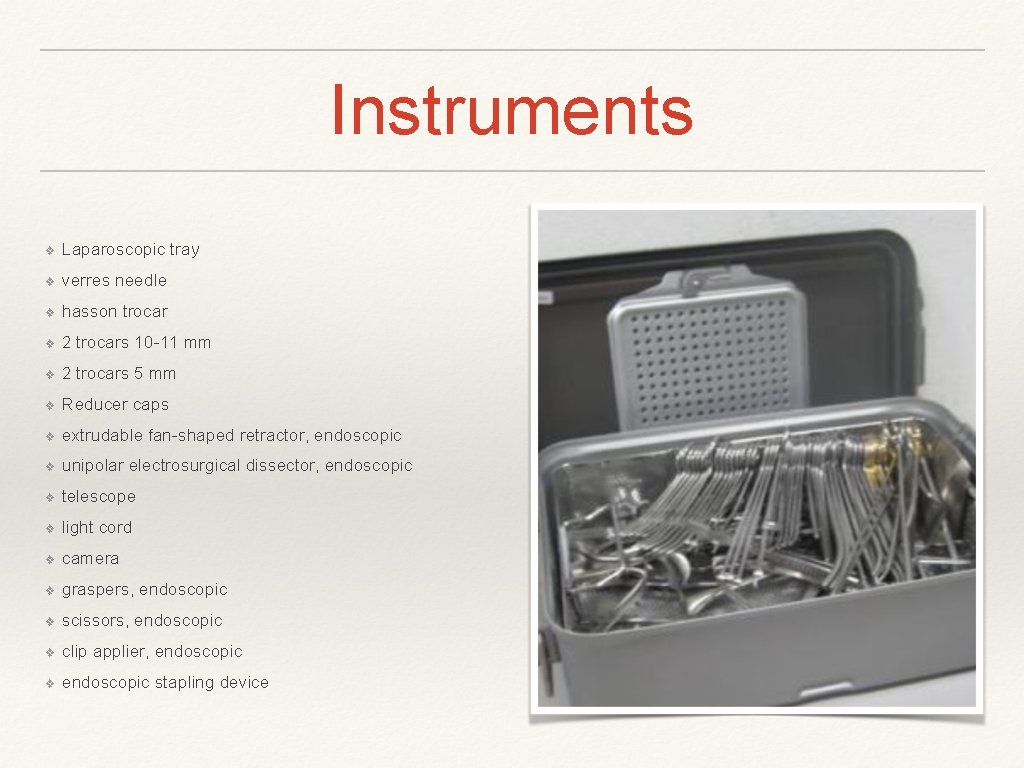 Instruments

❖ Laparoscopic tray
❖ verres needle
❖ hasson trocar
❖ 2 trocars 10-11 mm
❖ 2 trocars 5 mm
❖ Reducer caps
❖ extrudable fan-shaped retractor, endoscopic
❖ unipolar electrosurgical dissector, endoscopic
❖ telescope
❖ light cord
❖ camera
❖ graspers, endoscopic
❖ scissors, endoscopic
❖ clip applier, endoscopic
❖ endoscopic stapling device